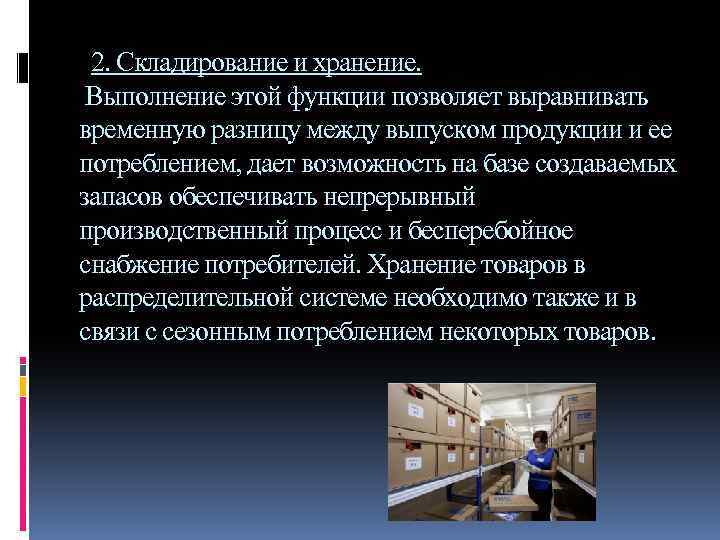 2. Складирование и хранение.
Выполнение этой функции позволяет выравнивать временную разницу между выпуском продукции и ее потреблением, дает возможность на базе создаваемых запасов обеспечивать непрерывный производственный процесс и бесперебойное снабжение потребителей. Хранение товаров в распределительной системе необходимо также и в связи с сезонным потреблением некоторых товаров.